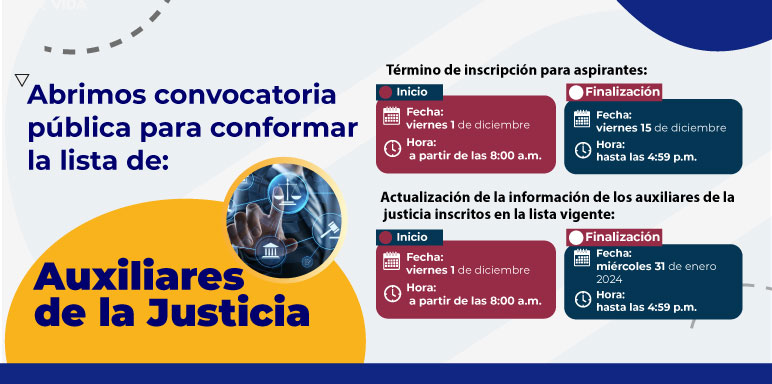 VIDA

Abrimos convocatoria pública para conformar la lista de:

Auxiliares de la Justicia

Término de inscripción para aspirantes:

Inicio
Fecha: viernes 1 de diciembre
Hora: a partir de las 8:00 a.m.

Finalización
Fecha: viernes 15 de diciembre
Hora: hasta las 4:59 p.m.

Actualización de la información de los auxiliares de la justicia inscritos en la lista vigente:

Inicio
Fecha: viernes 1 de diciembre
Hora: a partir de las 8:00 a.m.

Finalización
Fecha: miércoles 31 de enero 2024
Hora: hasta las 4:59 p.m.